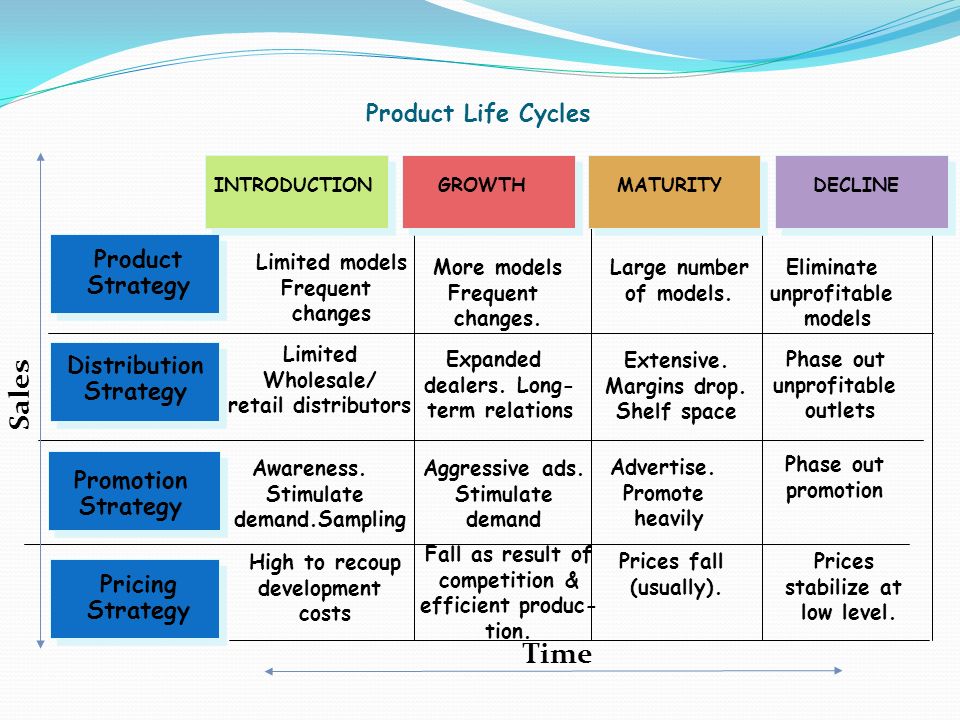 Product Life Cycles

Sales

| | INTRODUCTION | GROWTH | MATURITY | DECLINE |
|---|---|---|---|---|
| Product Strategy | Limited models Frequent changes | More models Frequent changes. | Large number of models. | Eliminate unprofitable models |
| Distribution Strategy | Limited Wholesale/ retail distributors | Expanded dealers. Long-term relations | Extensive. Margins drop. Shelf space | Phase out unprofitable outlets |
| Promotion Strategy | Awareness. Stimulate demand.Sampling | Aggressive ads. Stimulate demand | Advertise. Promote heavily | Phase out promotion |
| Pricing Strategy | High to recoup development costs | Fall as result of competition & efficient production. | Prices fall (usually). | Prices stabilize at low level. |

Time